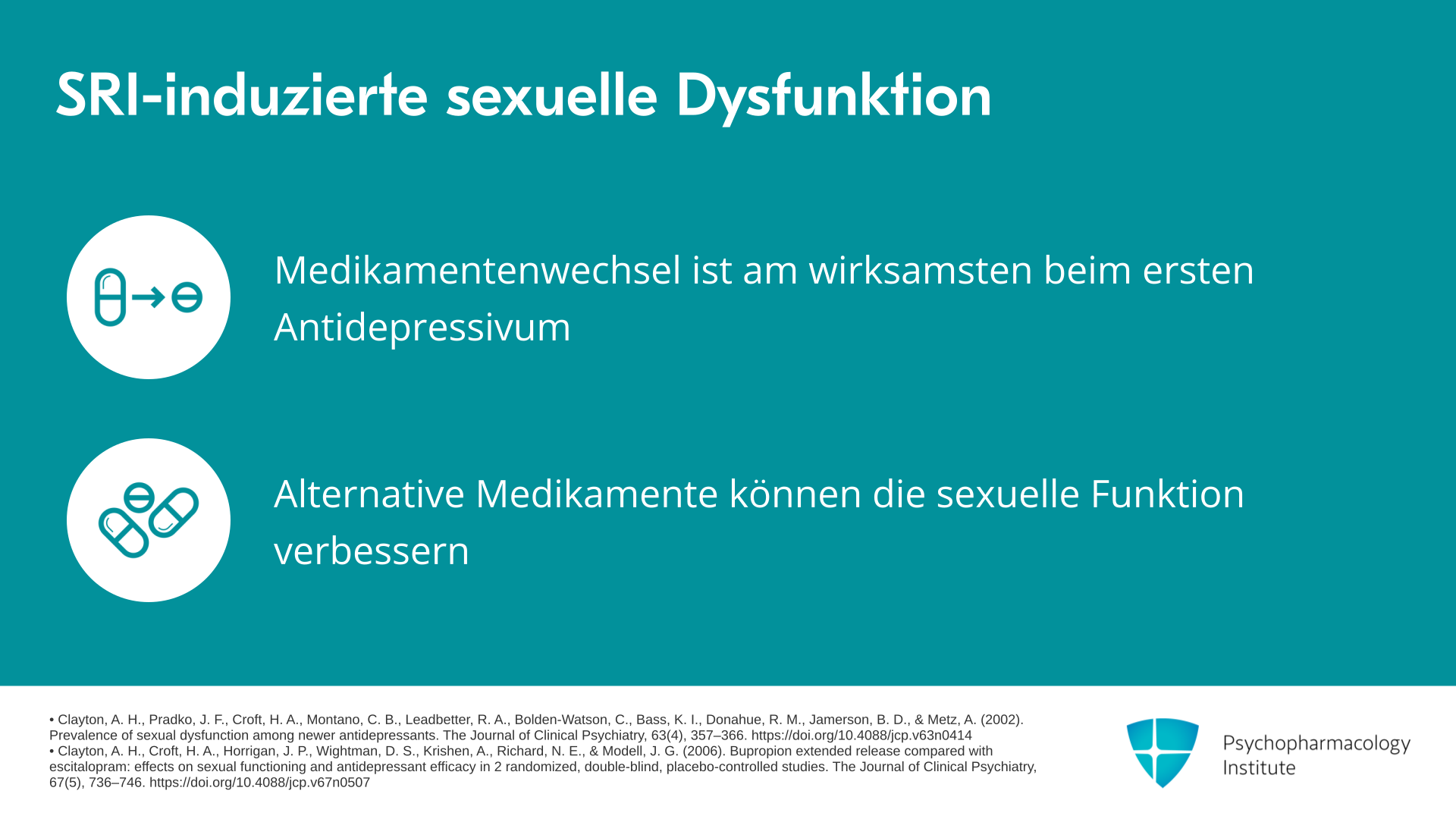 SRI-induzierte sexuelle Dysfunktion

Medikamentenwechsel ist am wirksamsten beim ersten Antidepressivum

Alternative Medikamente können die sexuelle Funktion verbessern

• Clayton, A. H., Pradko, J. F., Croft, H. A., Montano, C. B., Leadbetter, R. A., Bolden-Watson, C., Bass, K. I., Donahue, R. M., Jamerson, B. D., & Metz, A. (2002). Prevalence of sexual dysfunction among newer antidepressants. The Journal of Clinical Psychiatry, 63(4), 357–366. https://doi.org/10.4088/jcp.v63n0414
• Clayton, A. H., Croft, H. A., Horrigan, J. P., Wightman, D. S., Krishen, A., Richard, N. E., & Modell, J. G. (2006). Bupropion extended release compared with escitalopram: effects on sexual functioning and antidepressant efficacy in 2 randomized, double-blind, placebo-controlled studies. The Journal of Clinical Psychiatry, 67(5), 736–746. https://doi.org/10.4088/jcp.v67n0507

Psychopharmacology Institute